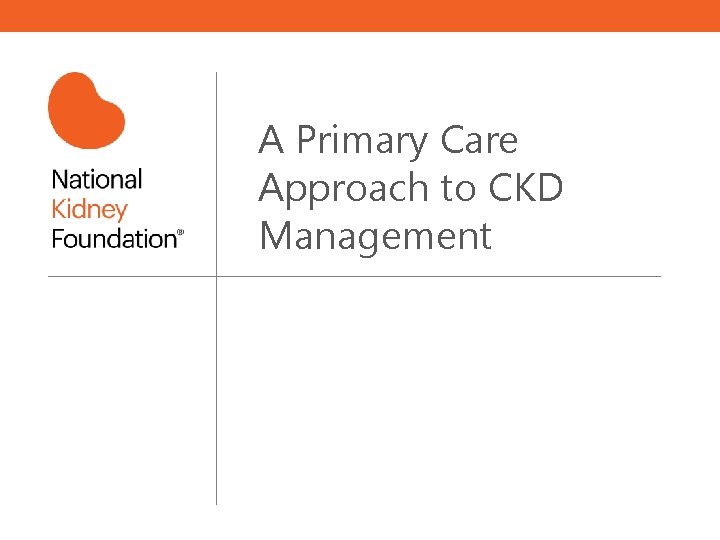 National Kidney Foundation®

A Primary Care Approach to CKD Management